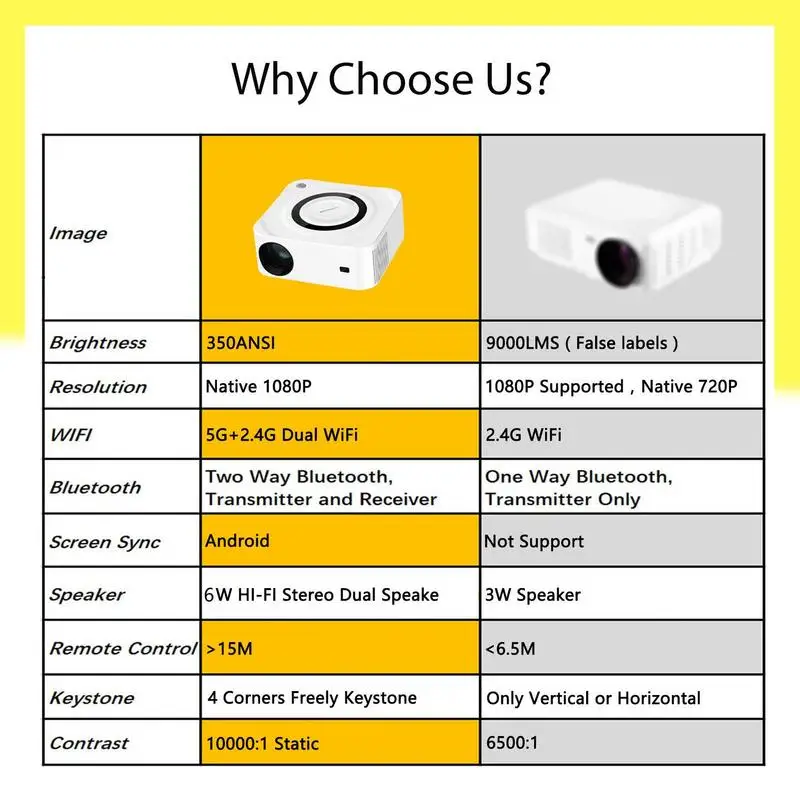 Why Choose Us?

| Image | | |
|---|---|---|
| Brightness | 350ANSI | 9000LMS ( False labels ) |
| Resolution | Native 1080P | 1080P Supported , Native 720P |
| WIFI | 5G+2.4G Dual WiFi | 2.4G WiFi |
| Bluetooth | Two Way Bluetooth, Transmitter and Receiver | One Way Bluetooth, Transmitter Only |
| Screen Sync | Android | Not Support |
| Speaker | 6W HI-FI Stereo Dual Speake | 3W Speaker |
| Remote Control | >15M | <6.5M |
| Keystone | 4 Corners Freely Keystone | Only Vertical or Horizontal |
| Contrast | 10000:1 Static | 6500:1 |